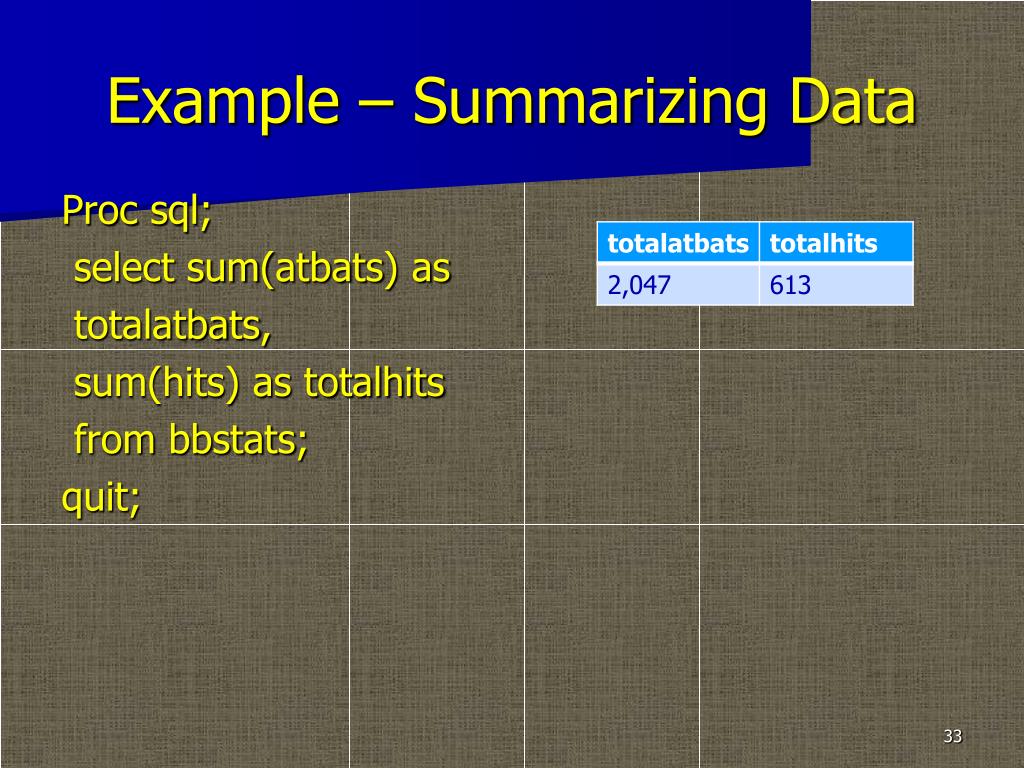 Example – Summarizing Data

Proc sql;
select sum(atbats) as totalatbats,
sum(hits) as totalhits
from bbstats;
quit;

| totalatbats | totalhits |
|---|---|
| 2,047 | 613 |

33